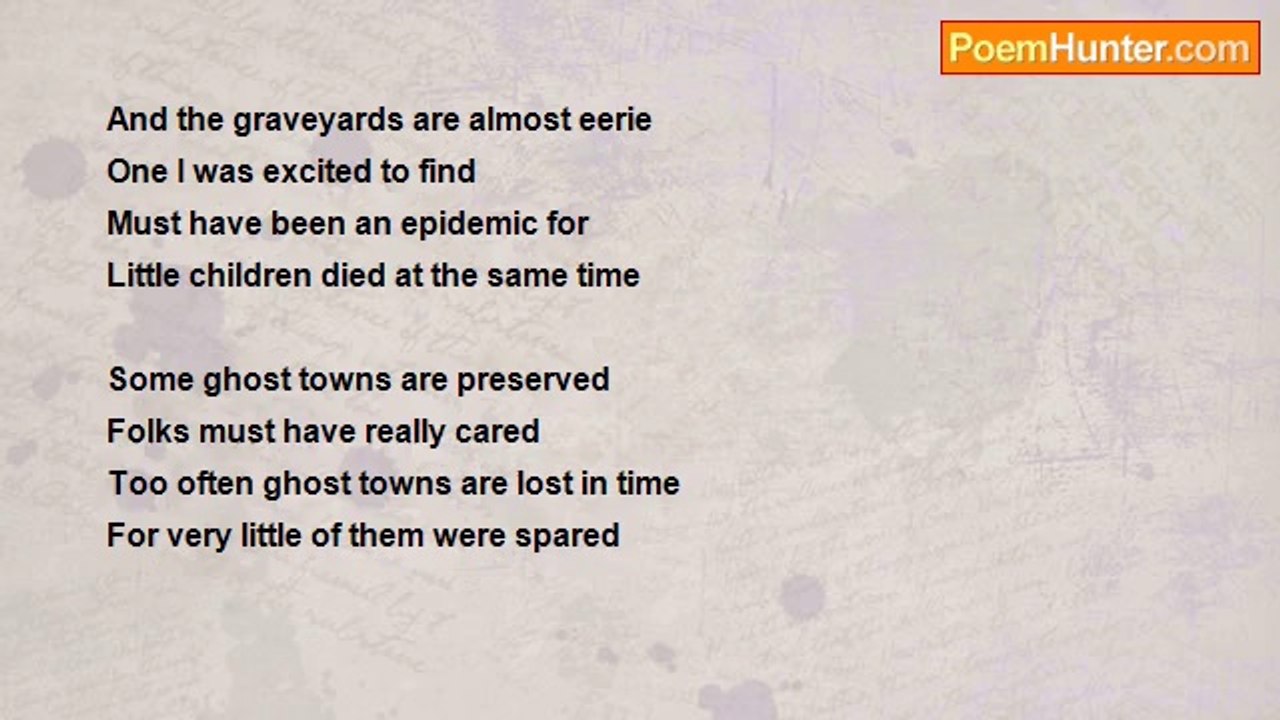 PoemHunter.com

And the graveyards are almost eerie
One I was excited to find
Must have been an epidemic for
Little children died at the same time

Some ghost towns are preserved
Folks must have really cared
Too often ghost towns are lost in time
For very little of them were spared